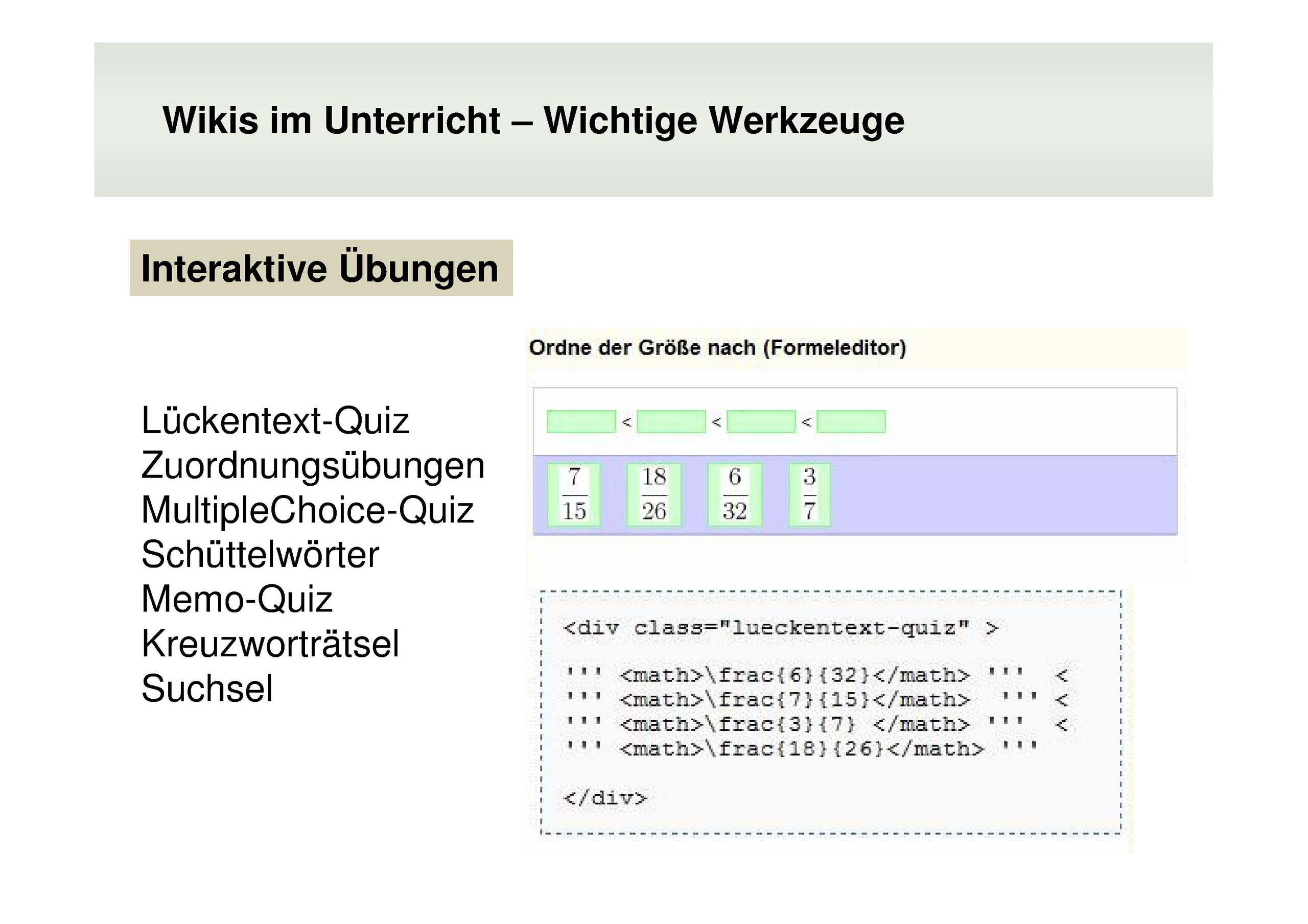 Wikis im Unterricht – Wichtige Werkzeuge

Interaktive Übungen

Lückentext-Quiz
Zuordnungsübungen
MultipleChoice-Quiz
Schüttelwörter
Memo-Quiz
Kreuzworträtsel
Suchsel

Ordne der Größe nach (Formeleditor)

< < <

$\frac{7}{15}$ $\frac{18}{26}$ $\frac{6}{32}$ $\frac{3}{7}$

<div class="lueckentext-quiz" >

''' <math>\frac{6}{32}</math> ''' <
''' <math>\frac{7}{15}</math> ''' <
''' <math>\frac{3}{7} </math> ''' <
''' <math>\frac{18}{26}</math> '''

</div>